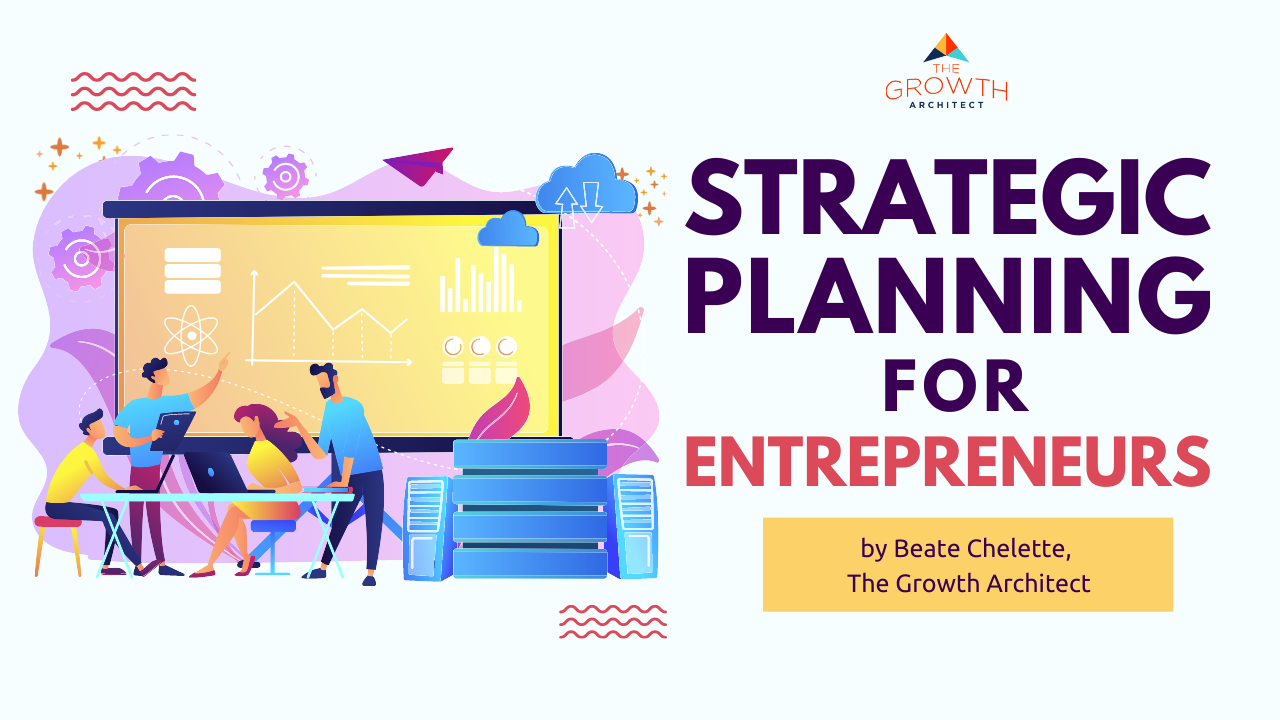 THE GROWTH ARCHITECT

STRATEGIC PLANNING FOR ENTREPRENEURS

by Beate Chelette, The Growth Architect